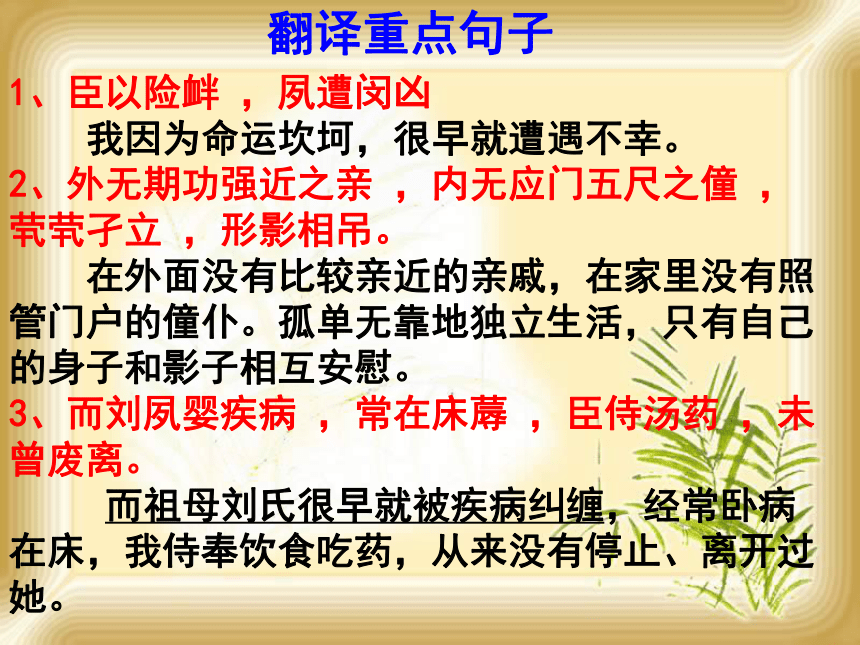 翻译重点句子

1、臣以险衅 ，夙遭闵凶

我因为命运坎坷，很早就遭遇不幸。

2、外无期功强近之亲 ，内无应门五尺之僮 ，茕茕孑立 ，形影相吊。

在外面没有比较亲近的亲戚，在家里没有照管门户的僮仆。孤单无靠地独立生活，只有自己的身子和影子相互安慰。

3、而刘夙婴疾病 ，常在床蓐 ，臣侍汤药 ，未曾废离。

而祖母刘氏很早就被疾病纠缠，经常卧病在床，我侍奉饮食吃药，从来没有停止、离开过她。